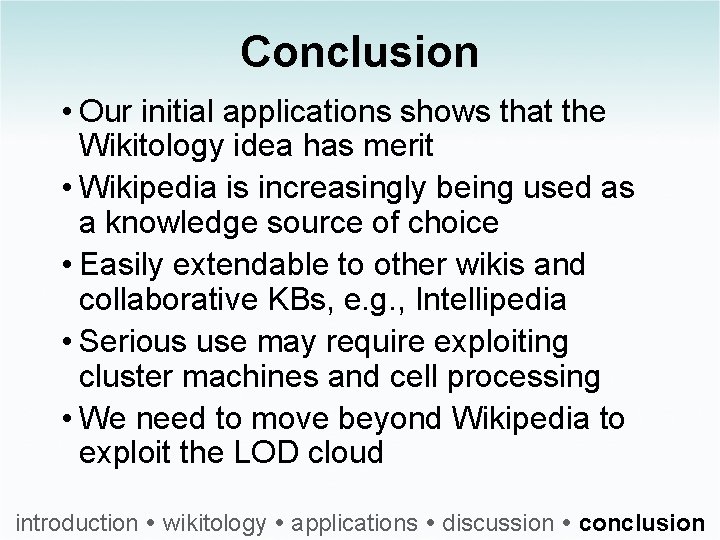 Conclusion

• Our initial applications shows that the Wikitology idea has merit
• Wikipedia is increasingly being used as a knowledge source of choice
• Easily extendable to other wikis and collaborative KBs, e.g., Intellipedia
• Serious use may require exploiting cluster machines and cell processing
• We need to move beyond Wikipedia to exploit the LOD cloud

introduction • wikitology • applications • discussion • conclusion